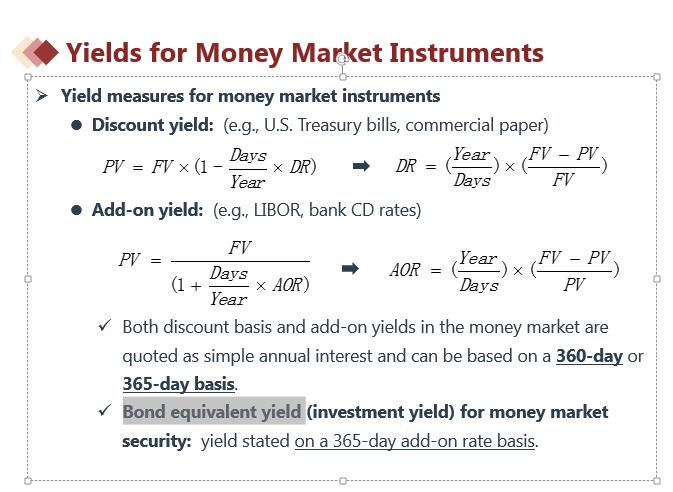 Yields for Money Market Instruments

➢ Yield measures for money market instruments

● Discount yield: (e.g., U.S. Treasury bills, commercial paper)

$PV = FV \times (1 - \frac{Days}{Year} \times DR)$ ➡ $DR = (\frac{Year}{Days}) \times (\frac{FV - PV}{FV})$

● Add-on yield: (e.g., LIBOR, bank CD rates)

$PV = \frac{FV}{(1 + \frac{Days}{Year} \times AOR)}$ ➡ $AOR = (\frac{Year}{Days}) \times (\frac{FV - PV}{PV})$

✓ Both discount basis and add-on yields in the money market are quoted as simple annual interest and can be based on a 360-day or 365-day basis.

✓ Bond equivalent yield (investment yield) for money market security: yield stated on a 365-day add-on rate basis.